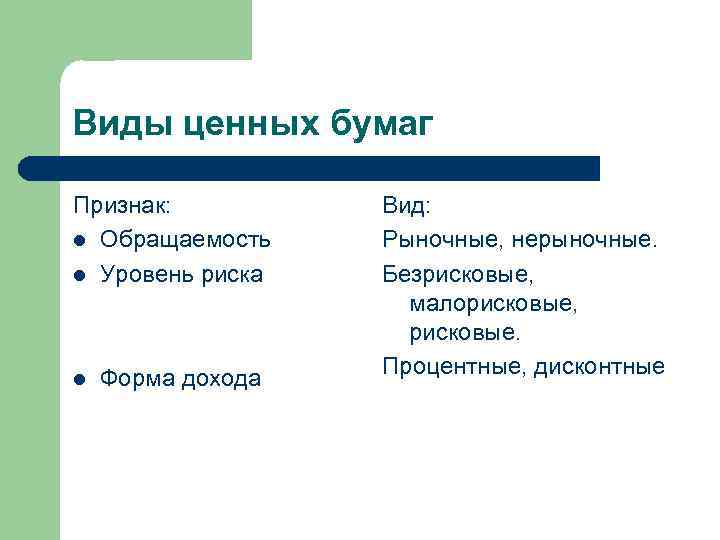 Виды ценных бумаг

Признак:
- Обращаемость
- Уровень риска
- Форма дохода

Вид:
Рыночные, нерыночные.
Безрисковые, малорисковые, рисковые.
Процентные, дисконтные